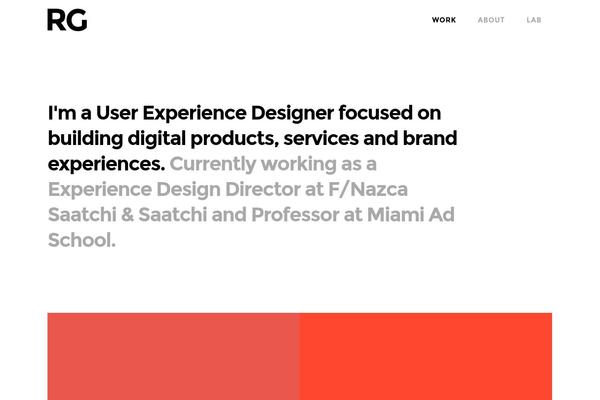 RG

WORK ABOUT LAB

I'm a User Experience Designer focused on building digital products, services and brand experiences. Currently working as a Experience Design Director at F/Nazca Saatchi & Saatchi and Professor at Miami Ad School.